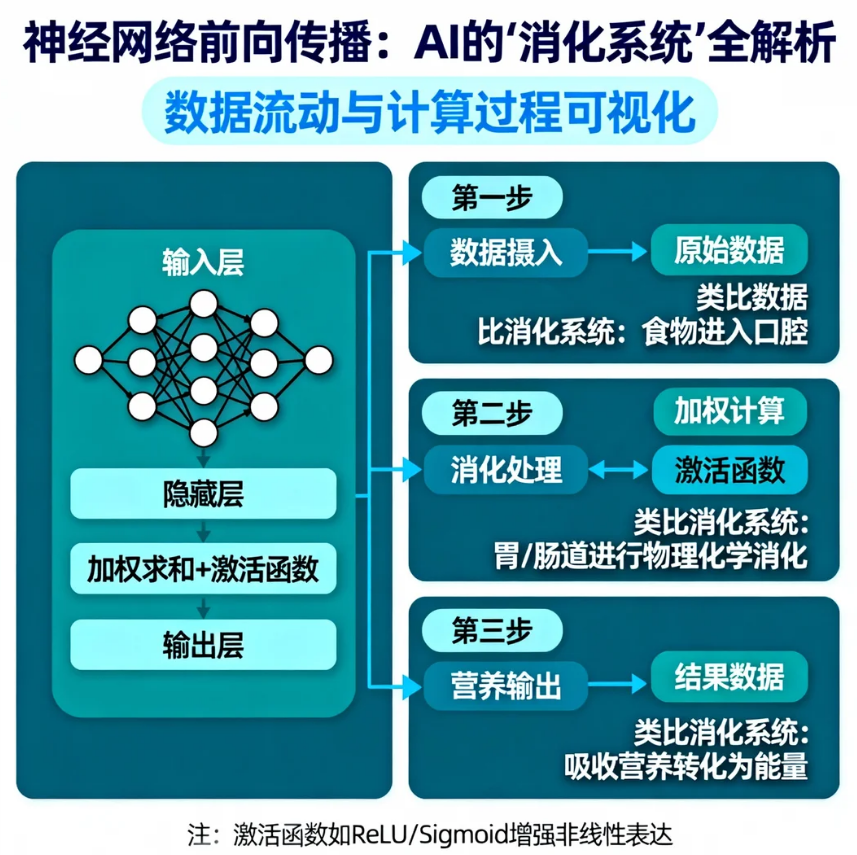 神经网络前向传播：AI的‘消化系统’全解析

数据流动与计算过程可视化

输入层

隐藏层

加权求和+激活函数

输出层

第一步

数据摄入

原始数据

类比数据
比消化系统：食物进入口腔

第二步

加权计算

消化处理

激活函数

类比消化系统：
胃/肠道进行物理化学消化

第三步

营养输出

结果数据

类比消化系统：
吸收营养转化为能量

注：激活函数如ReLU/Sigmoid增强非线性表达